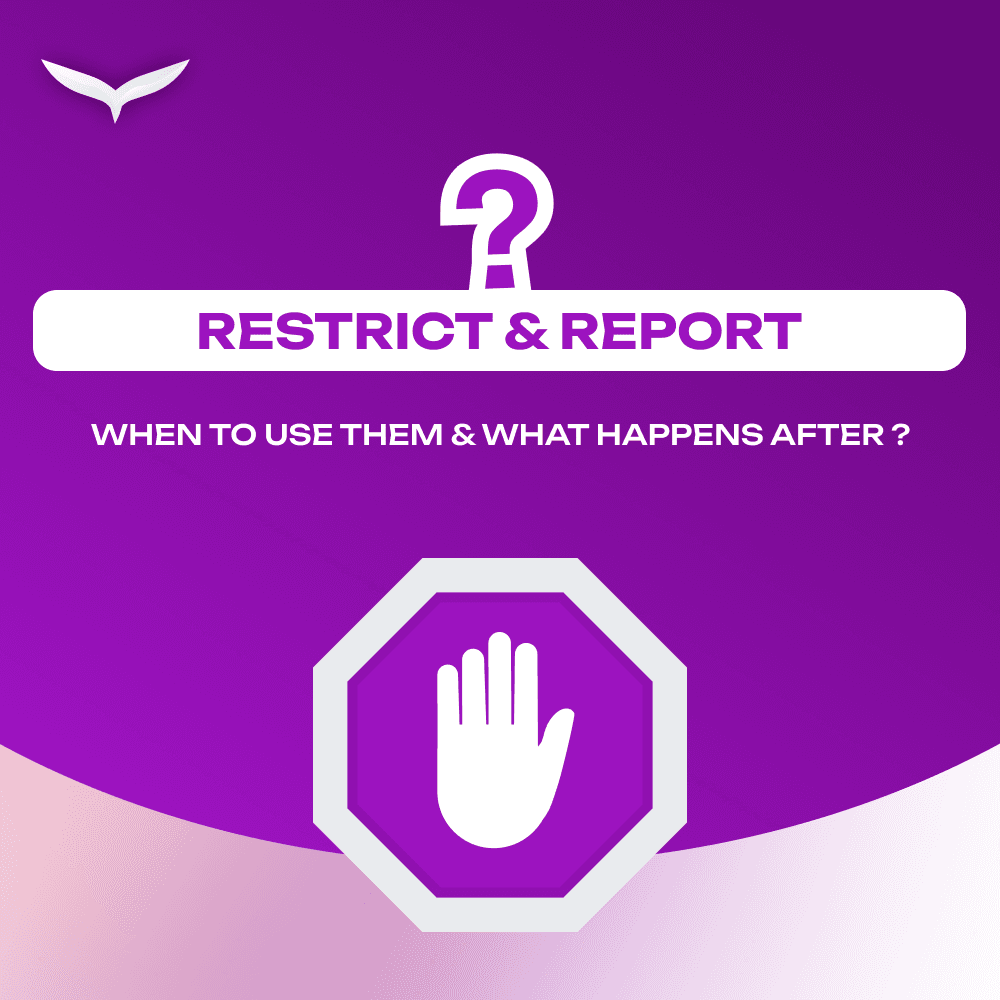 ?

RESTRICT & REPORT

WHEN TO USE THEM & WHAT HAPPENS AFTER ?